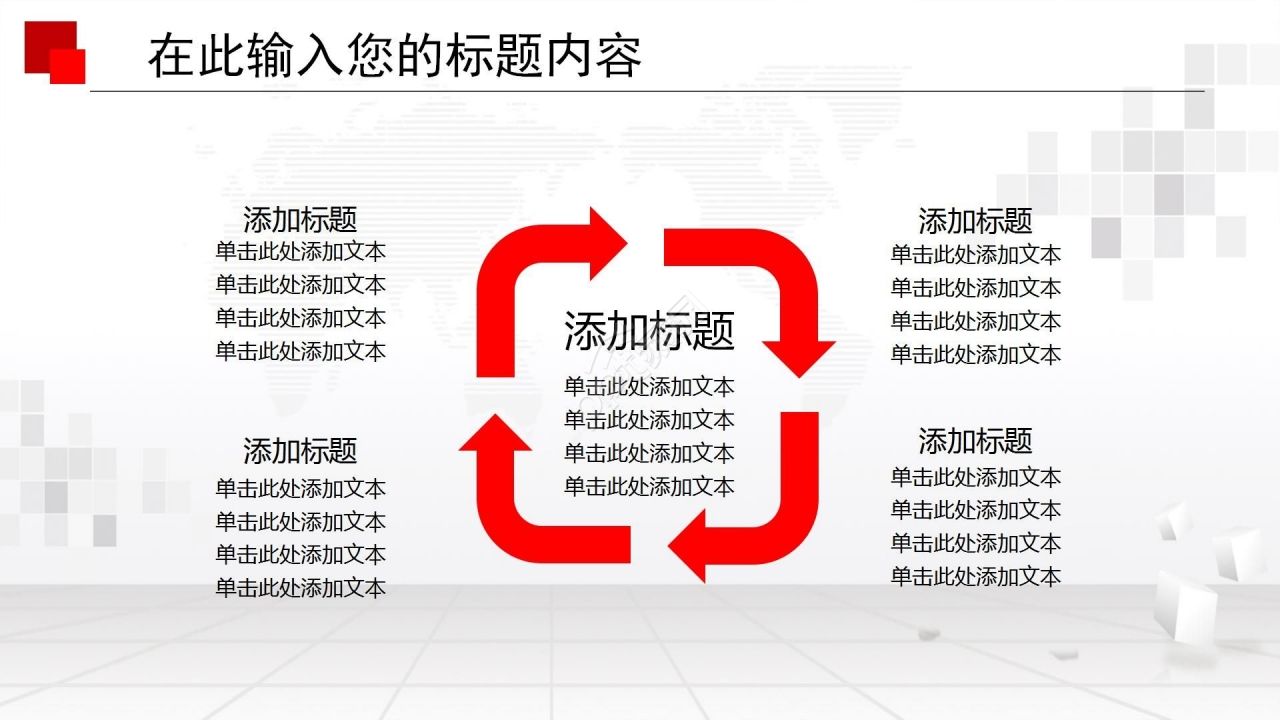 在此输入您的标题内容

添加标题
单击此处添加文本
单击此处添加文本
单击此处添加文本
单击此处添加文本

添加标题
单击此处添加文本
单击此处添加文本
单击此处添加文本
单击此处添加文本

添加标题
单击此处添加文本
单击此处添加文本
单击此处添加文本
单击此处添加文本

添加标题
单击此处添加文本
单击此处添加文本
单击此处添加文本
单击此处添加文本

添加标题
单击此处添加文本
单击此处添加文本
单击此处添加文本
单击此处添加文本